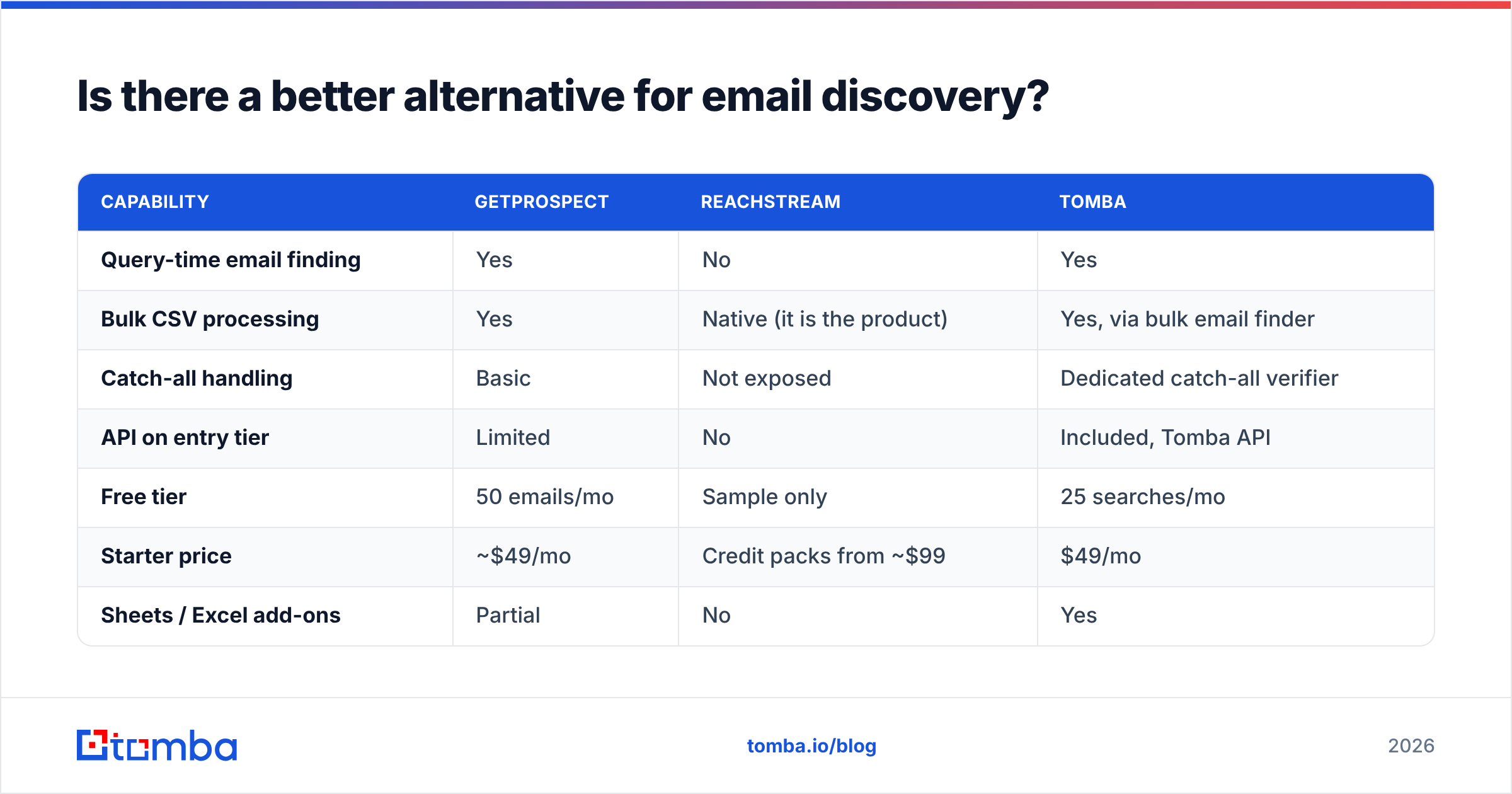 Is there a better alternative for email discovery?

| CAPABILITY | GETPROSPECT | REACHSTREAM | TOMBA |
|---|---|---|---|
| Query-time email finding | Yes | No | Yes |
| Bulk CSV processing | Yes | Native (it is the product) | Yes, via bulk email finder |
| Catch-all handling | Basic | Not exposed | Dedicated catch-all verifier |
| API on entry tier | Limited | No | Included, Tomba API |
| Free tier | 50 emails/mo | Sample only | 25 searches/mo |
| Starter price | ~\$49/mo | Credit packs from ~\$99 | \$49/mo |
| Sheets / Excel add-ons | Partial | No | Yes |

tomba

tomba.io/blog

2026